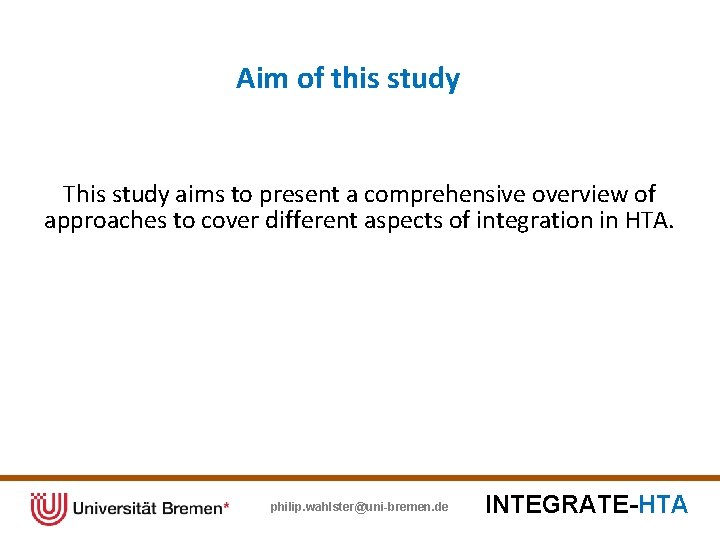 Aim of this study

This study aims to present a comprehensive overview of approaches to cover different aspects of integration in HTA.

Universität Bremen*

philip.wahlster@uni-bremen.de

INTEGRATE-HTA